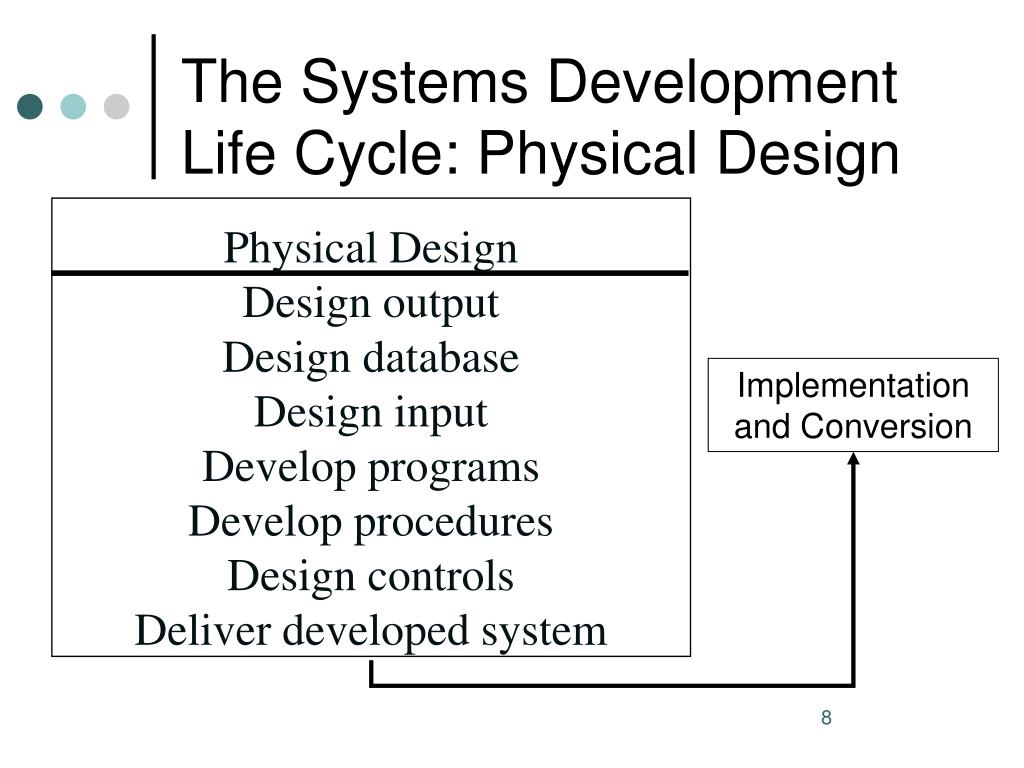 The Systems Development Life Cycle: Physical Design

Physical Design

Design output
Design database
Design input
Develop programs
Develop procedures
Design controls
Deliver developed system

Implementation and Conversion

8